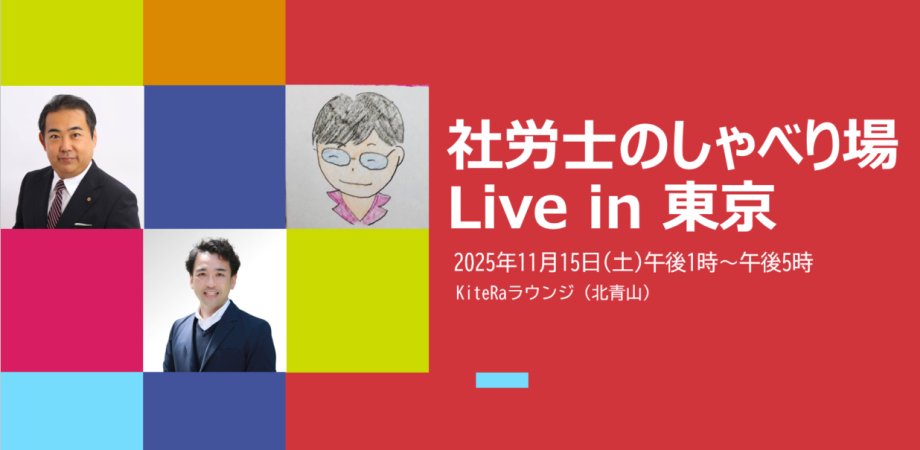 社労士のしゃべり場
Live in 東京

2025年11月15日(土)午後1時～午後5時
KiteRaラウンジ（北青山）